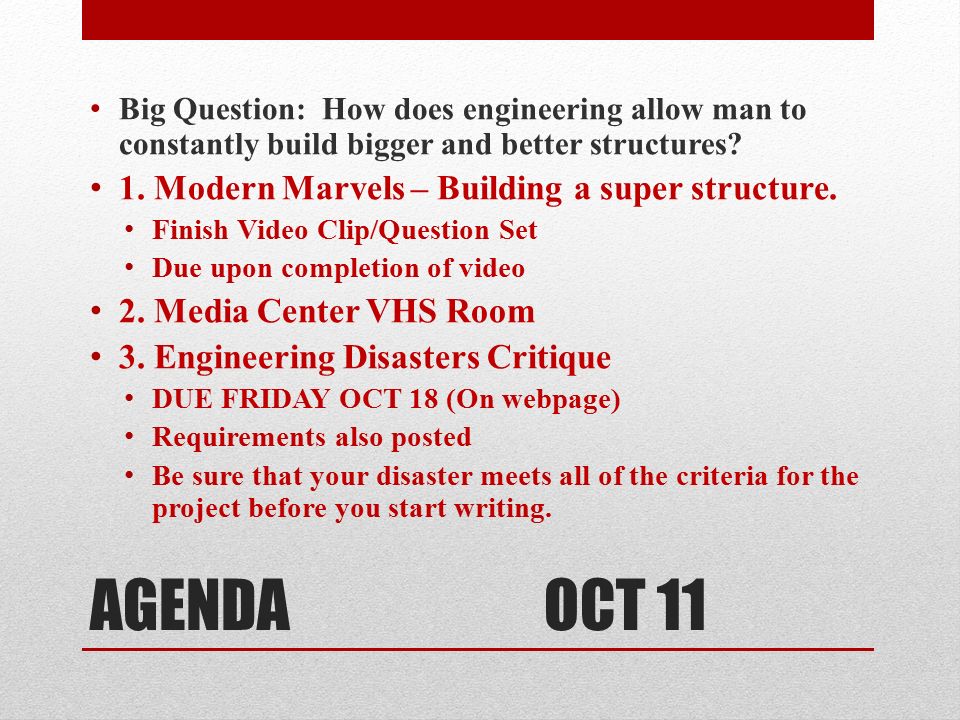 • Big Question: How does engineering allow man to constantly build bigger and better structures?

• 1. Modern Marvels – Building a super structure.
  • Finish Video Clip/Question Set
  • Due upon completion of video

• 2. Media Center VHS Room

• 3. Engineering Disasters Critique
  • DUE FRIDAY OCT 18 (On webpage)
  • Requirements also posted
  • Be sure that your disaster meets all of the criteria for the project before you start writing.

AGENDA OCT 11